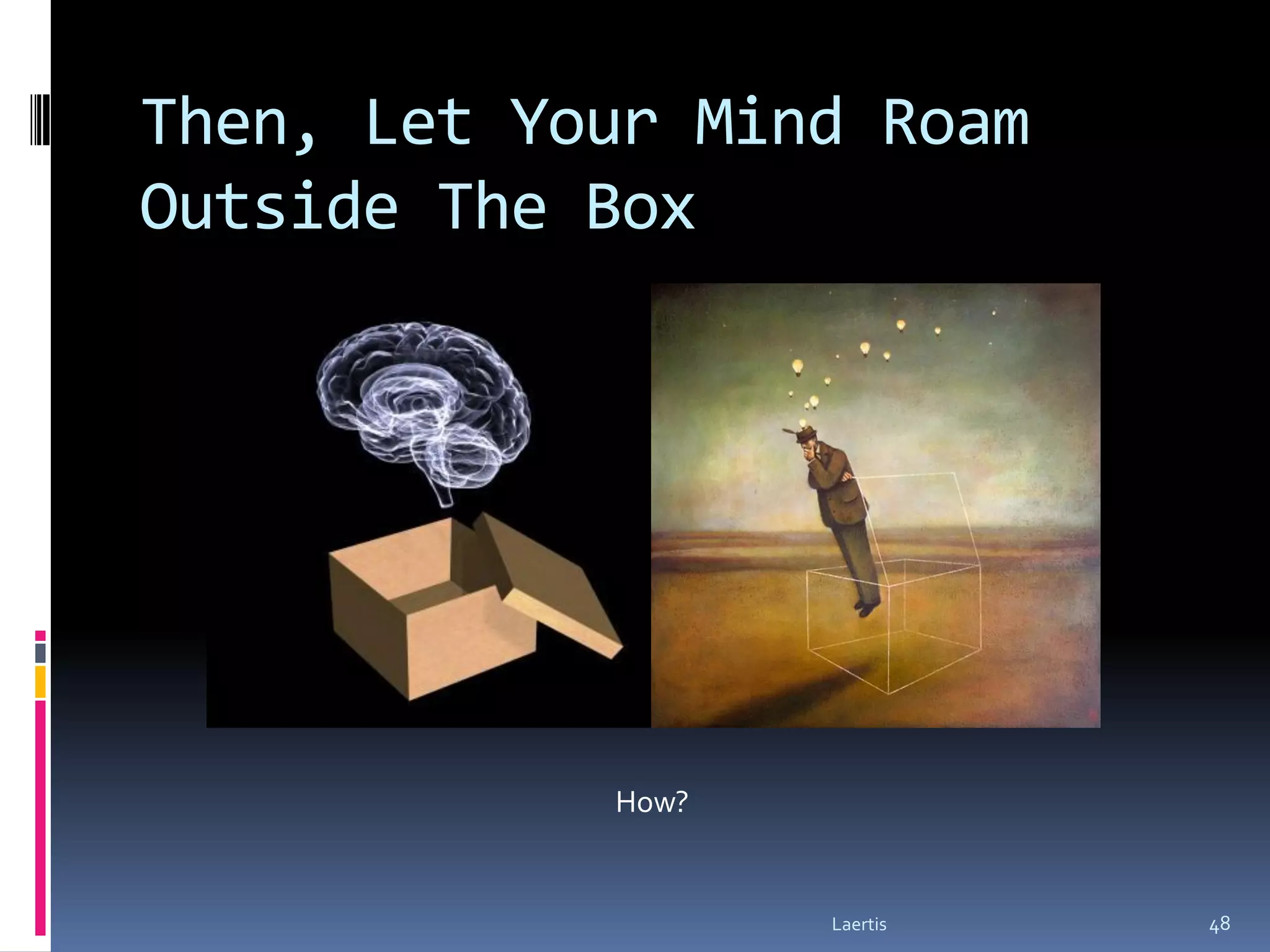 Then, Let Your Mind Roam Outside The Box

How?

Laertis

48